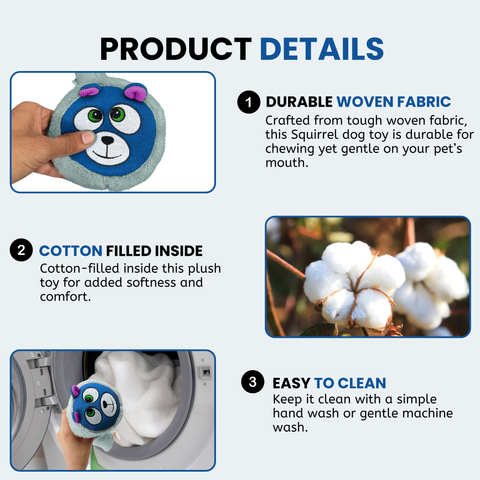 PRODUCT DETAILS

1 DURABLE WOVEN FABRIC

Crafted from tough woven fabric, this Squirrel dog toy is durable for chewing yet gentle on your pet's mouth.

2 COTTON FILLED INSIDE

Cotton-filled inside this plush toy for added softness and comfort.

3 EASY TO CLEAN

Keep it clean with a simple hand wash or gentle machine wash.